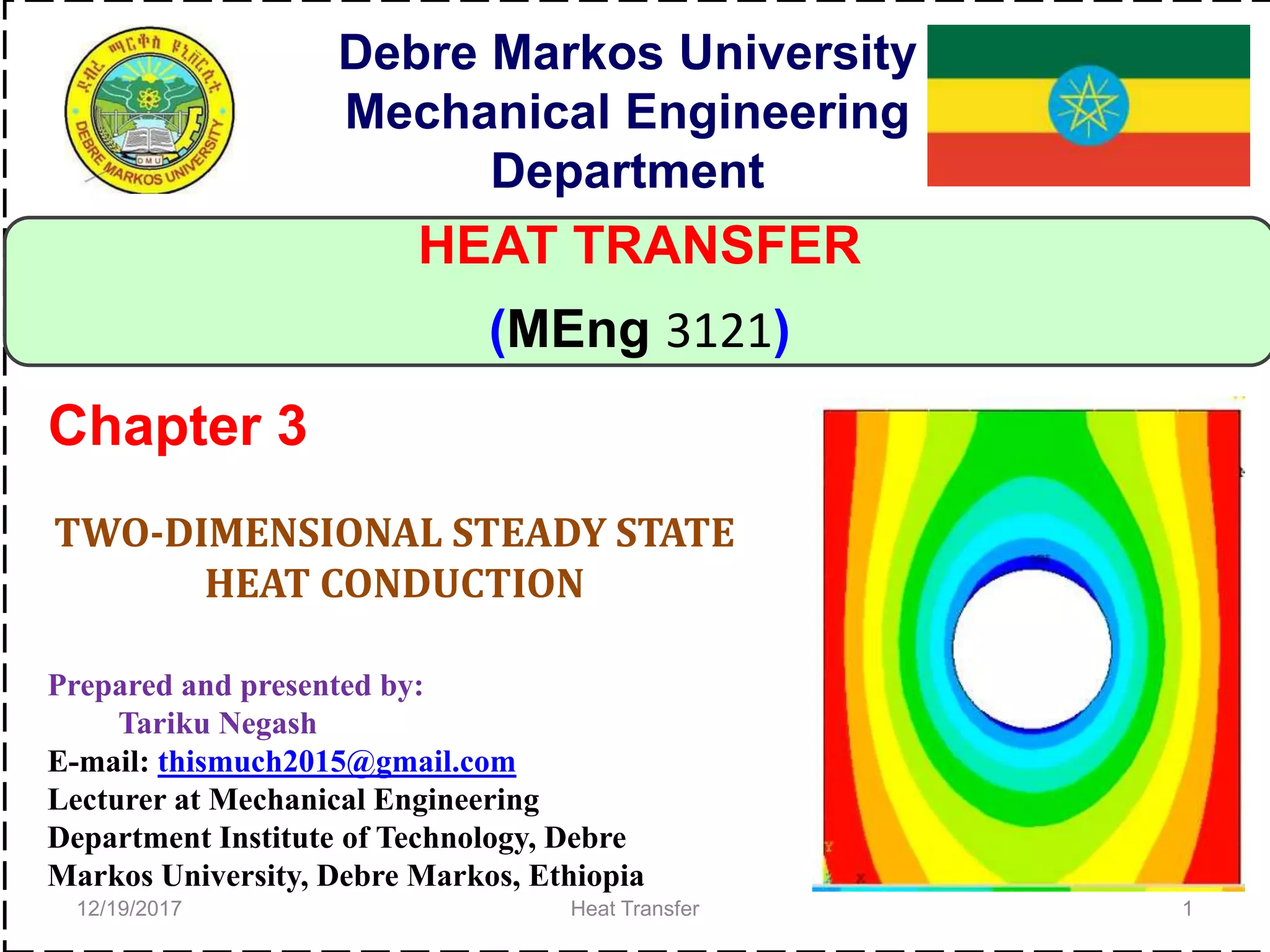 ደብረ ማርቆስ ዩኒቨርሲቲ
DEBRE MARKOS UNIVERSITY
DMU

Debre Markos University Mechanical Engineering Department

HEAT TRANSFER

(MEng 3121)

Chapter 3

TWO-DIMENSIONAL STEADY STATE HEAT CONDUCTION

Prepared and presented by:
Tariku Negash
E-mail: thismuch2015@gmail.com
Lecturer at Mechanical Engineering Department Institute of Technology, Debre Markos University, Debre Markos, Ethiopia

12/19/2017 Heat Transfer 1